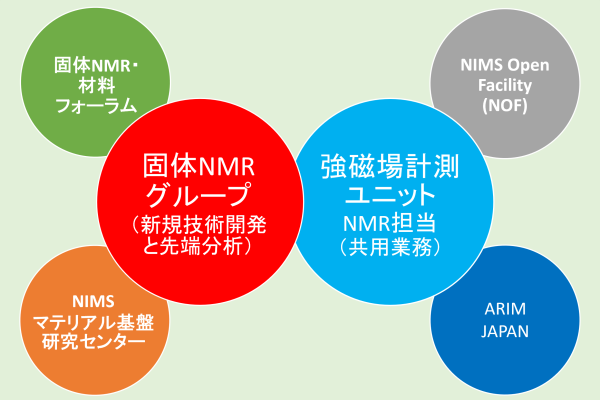 固体NMR・材料フォーラム

NIMS Open Facility (NOF)

固体NMRグループ
（新規技術開発と先端分析）

強磁場計測ユニット
NMR担当
（共用業務）

NIMS
マテリアル基盤研究センター

ARIM JAPAN